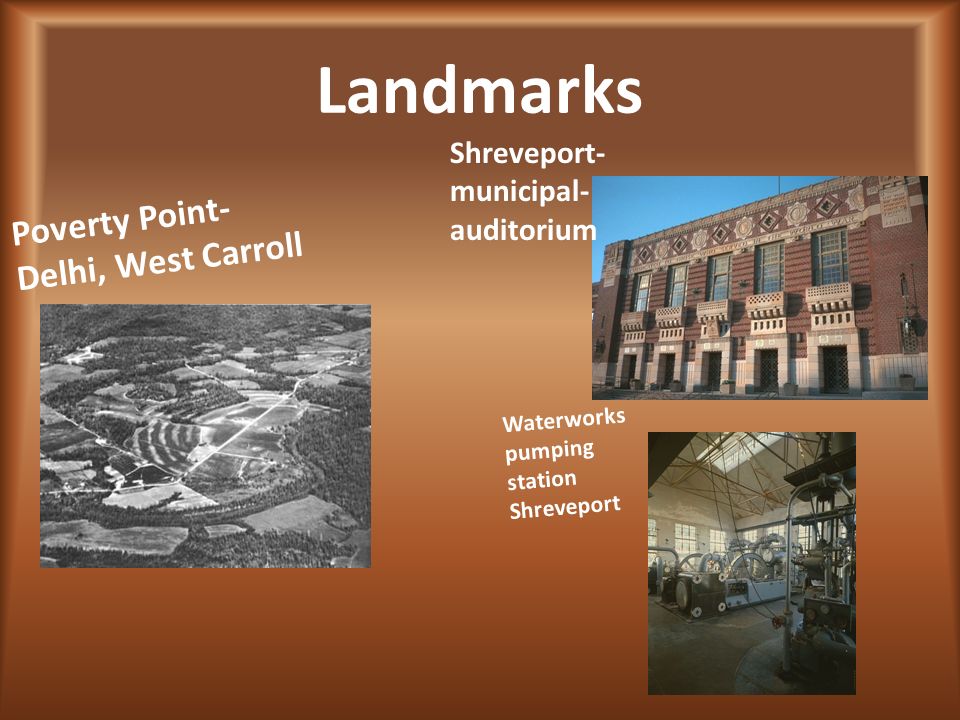 Landmarks

Poverty Point-
Delhi, West Carroll

Shreveport-
municipal-
auditorium

Waterworks
pumping
station
Shreveport